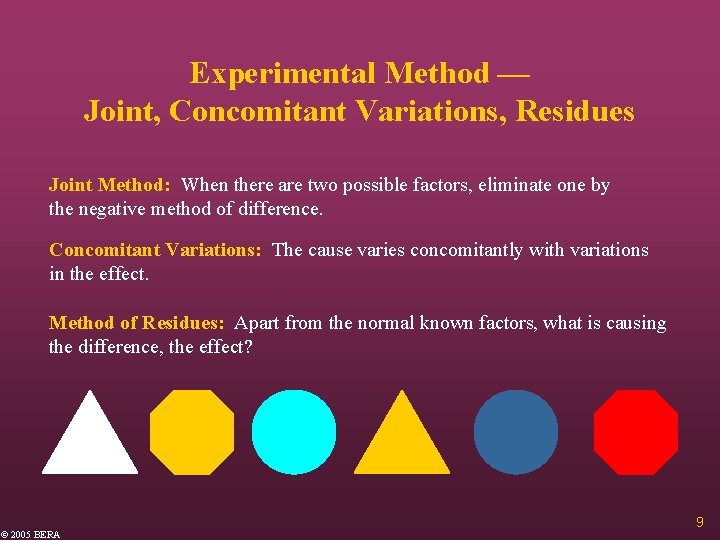 Experimental Method —
Joint, Concomitant Variations, Residues

Joint Method: When there are two possible factors, eliminate one by the negative method of difference.

Concomitant Variations: The cause varies concomitantly with variations in the effect.

Method of Residues: Apart from the normal known factors, what is causing the difference, the effect?

9

© 2005 BERA